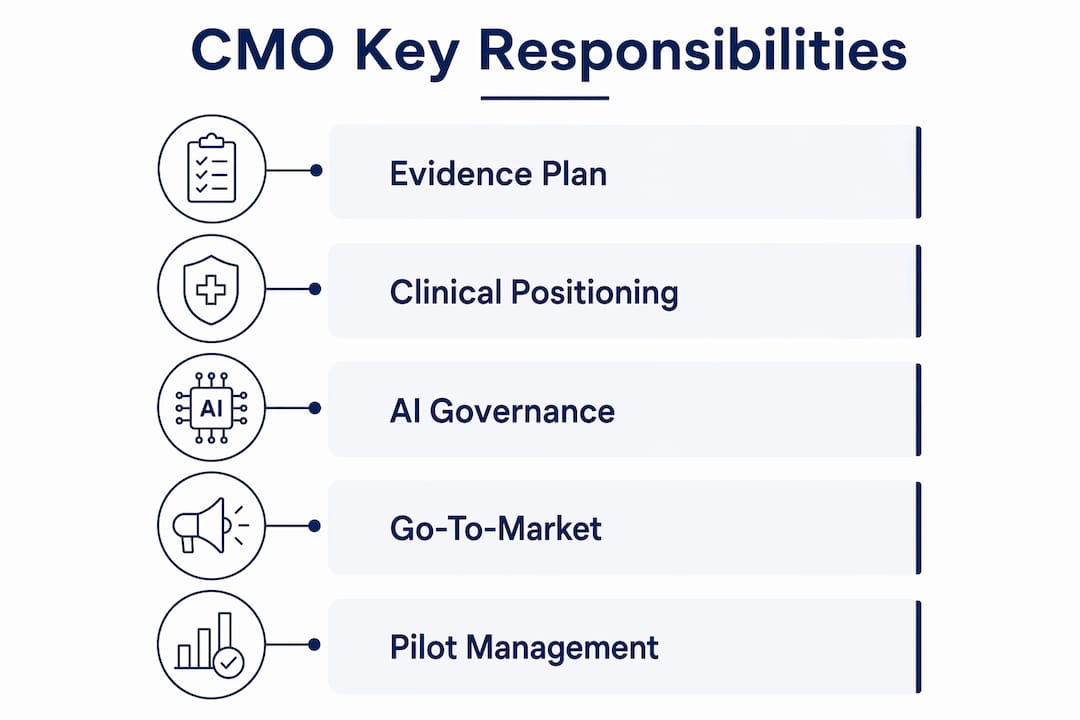 CMO Key Responsibilities

Evidence Plan

Clinical Positioning

AI

AI Governance

Go-To-Market

Pilot Management